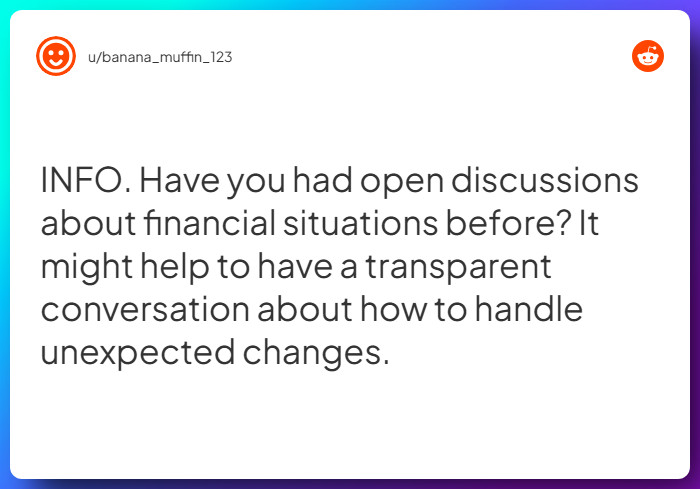 u/banana_muffin_123

INFO. Have you had open discussions about financial situations before? It might help to have a transparent conversation about how to handle unexpected changes.